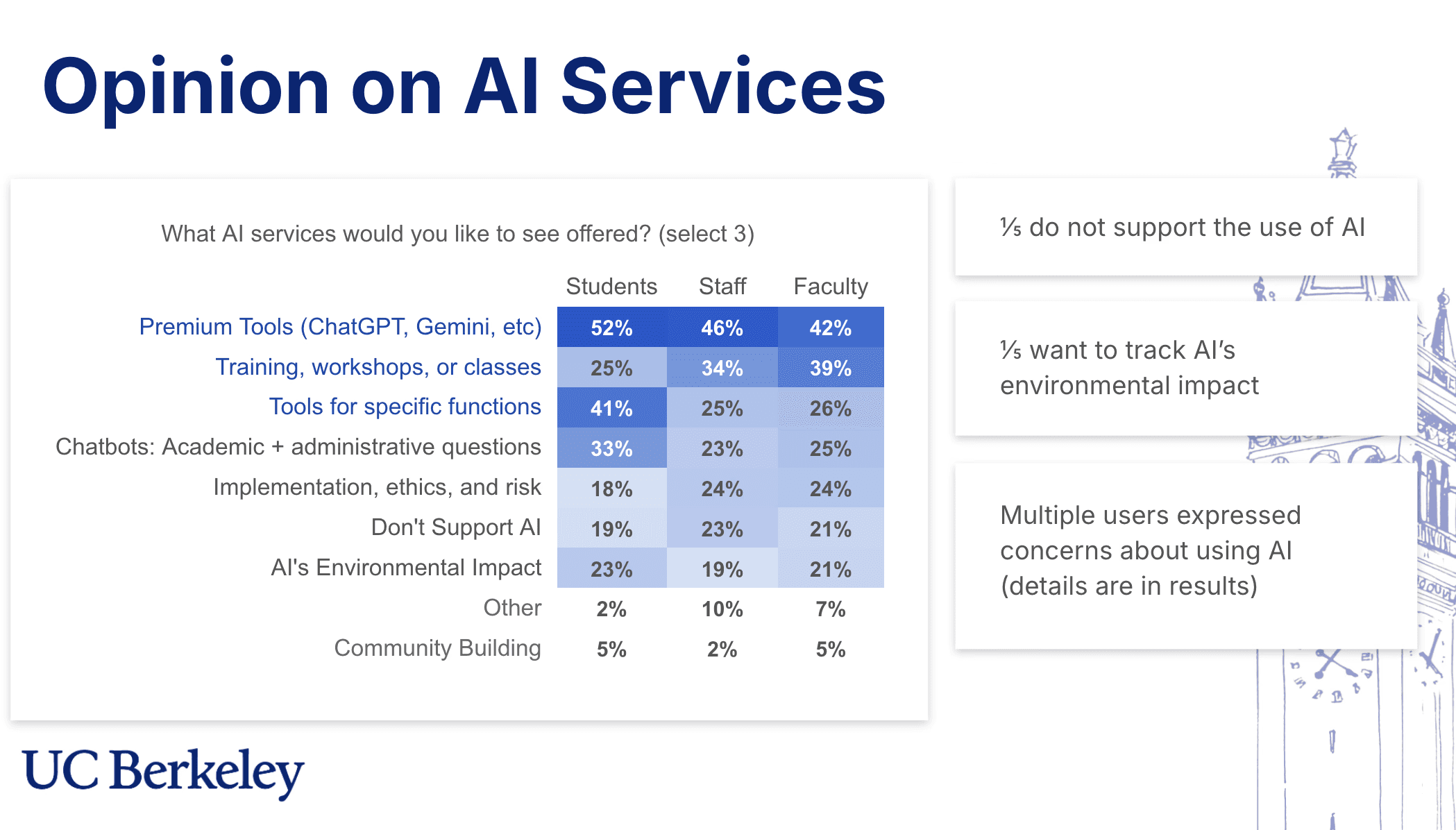 Opinion on AI Services

What AI services would you like to see offered? (select 3)

| | Students | Staff | Faculty |
|---|---|---|---|
| Premium Tools (ChatGPT, Gemini, etc) | 52% | 46% | 42% |
| Training, workshops, or classes | 25% | 34% | 39% |
| Tools for specific functions | 41% | 25% | 26% |
| Chatbots: Academic + administrative questions | 33% | 23% | 25% |
| Implementation, ethics, and risk | 18% | 24% | 24% |
| Don't Support AI | 19% | 23% | 21% |
| AI's Environmental Impact | 23% | 19% | 21% |
| Other | 2% | 10% | 7% |
| Community Building | 5% | 2% | 5% |

⅕ do not support the use of AI

⅕ want to track AI's environmental impact

Multiple users expressed concerns about using AI (details are in results)

UC Berkeley